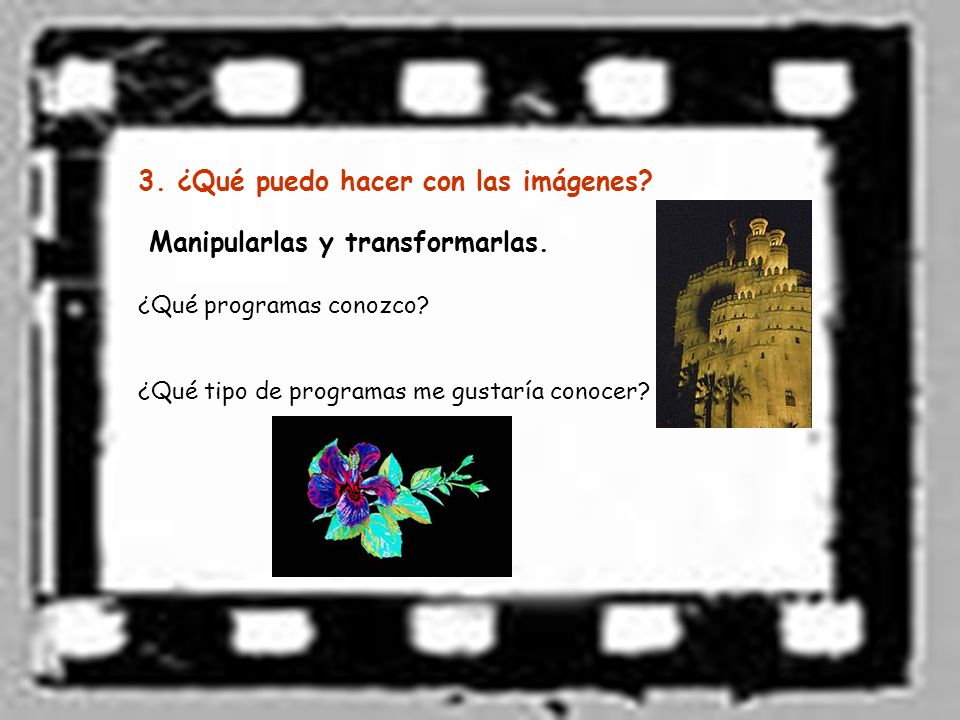 3. ¿Qué puedo hacer con las imágenes?

Manipularlas y transformarlas.

¿Qué programas conozco?

¿Qué tipo de programas me gustaría conocer?